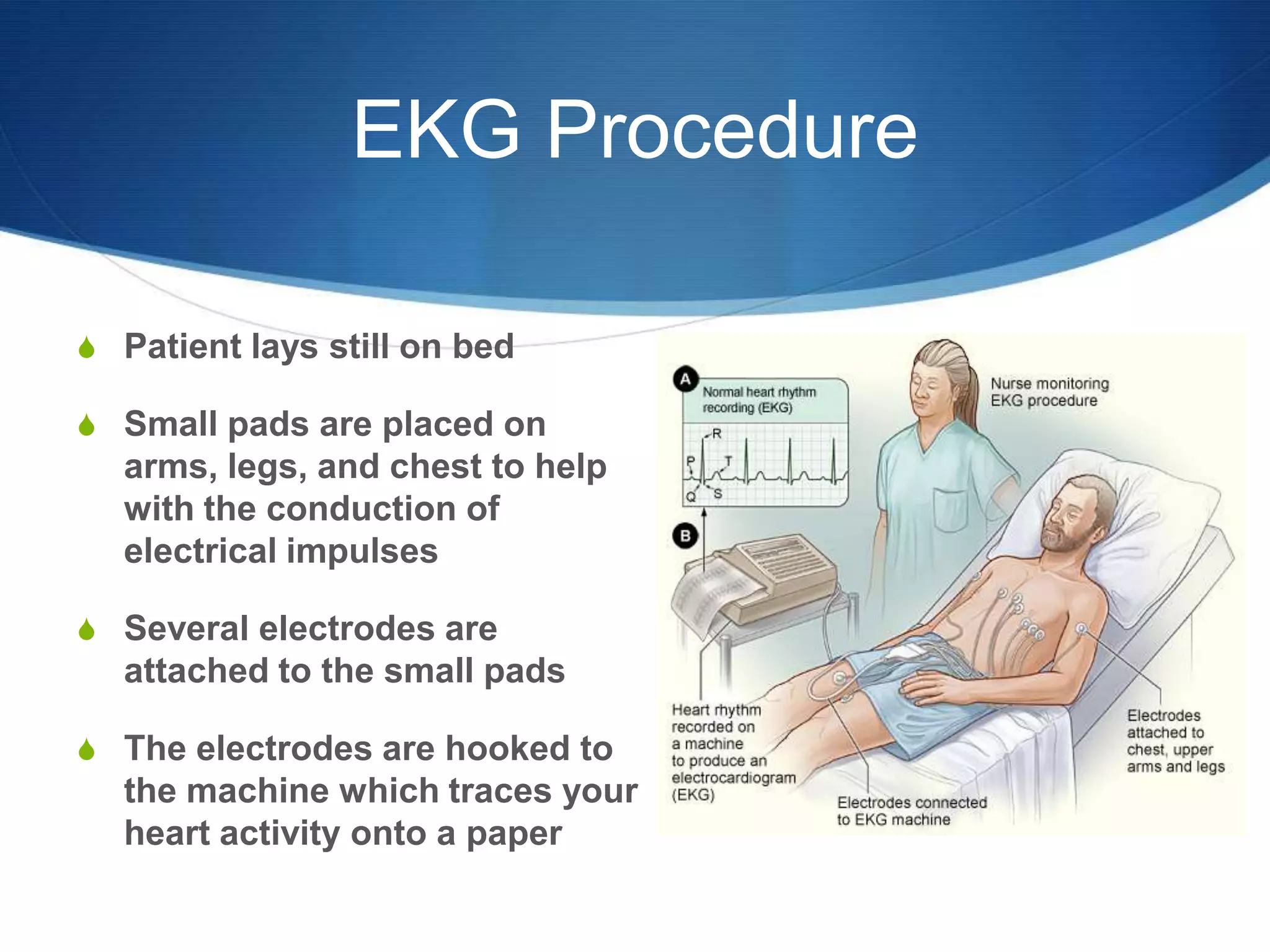 EKG Procedure

Patient lays still on bed

Small pads are placed on arms, legs, and chest to help with the conduction of electrical impulses

Several electrodes are attached to the small pads

The electrodes are hooked to the machine which traces your heart activity onto a paper

A

Normal heart rhythm recording (EKG)

R
P
T
Q
S

B

Nurse monitoring EKG procedure

Heart rhythm recorded on a machine to produce an electrocardiogram (EKG)

Electrodes connected to EKG machine

Electrodes attached to chest, upper arms and legs